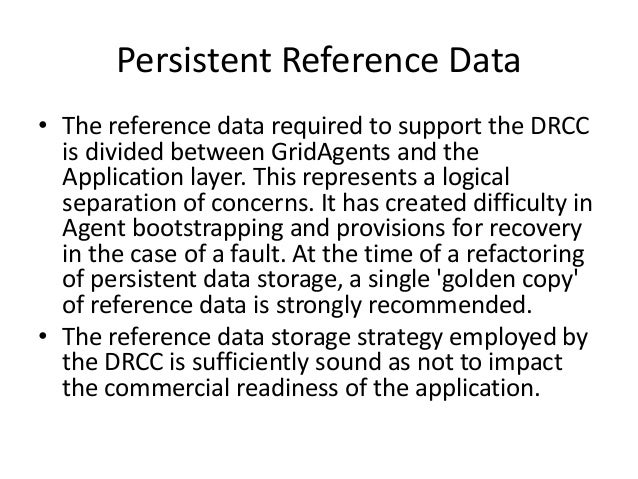 Persistent Reference Data

• The reference data required to support the DRCC is divided between GridAgents and the Application layer. This represents a logical separation of concerns. It has created difficulty in Agent bootstrapping and provisions for recovery in the case of a fault. At the time of a refactoring of persistent data storage, a single 'golden copy' of reference data is strongly recommended.

• The reference data storage strategy employed by the DRCC is sufficiently sound as not to impact the commercial readiness of the application.